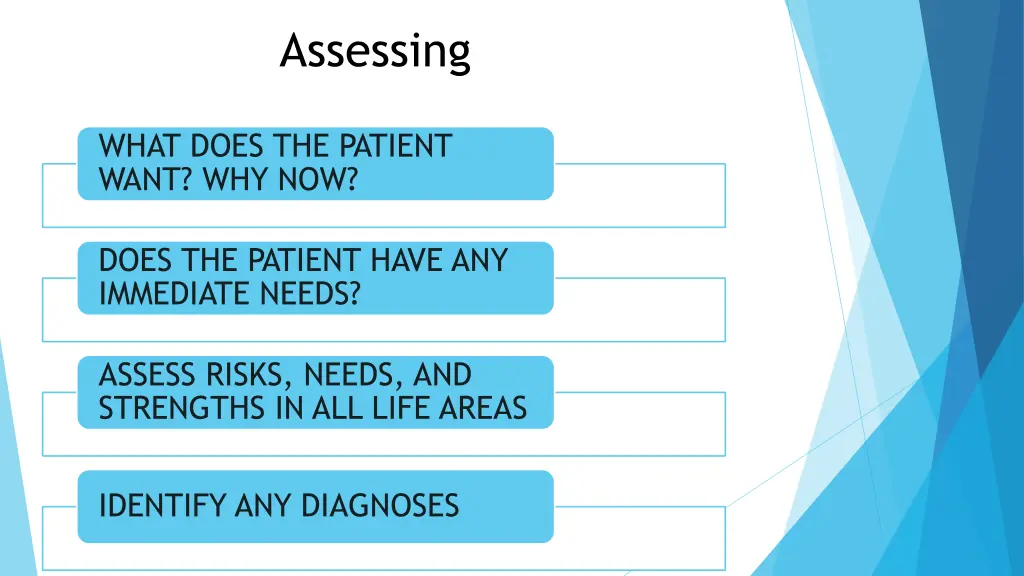 Assessing

WHAT DOES THE PATIENT WANT? WHY NOW?

DOES THE PATIENT HAVE ANY IMMEDIATE NEEDS?

ASSESS RISKS, NEEDS, AND STRENGTHS IN ALL LIFE AREAS

IDENTIFY ANY DIAGNOSES